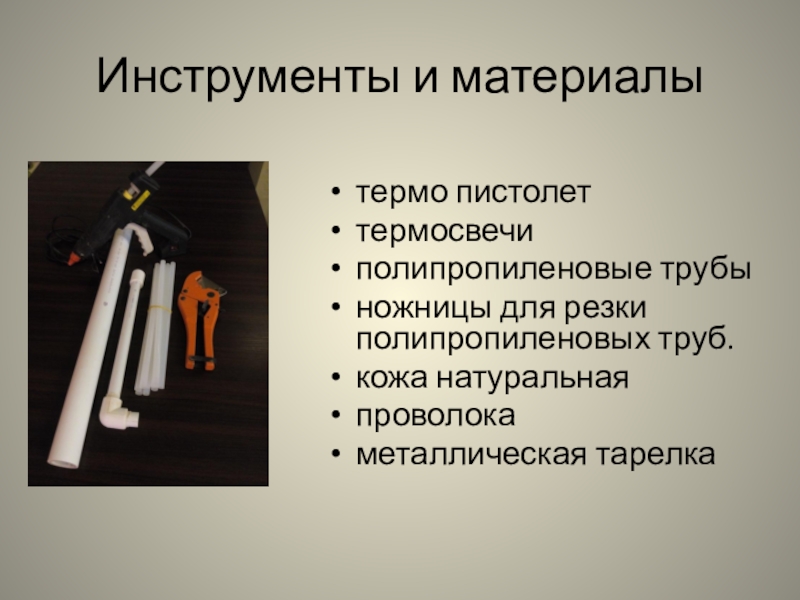 Инструменты и материалы

• термо пистолет
• термосвечи
• полипропиленовые трубы
• ножницы для резки полипропиленовых труб.
• кожа натуральная
• проволока
• металлическая тарелка